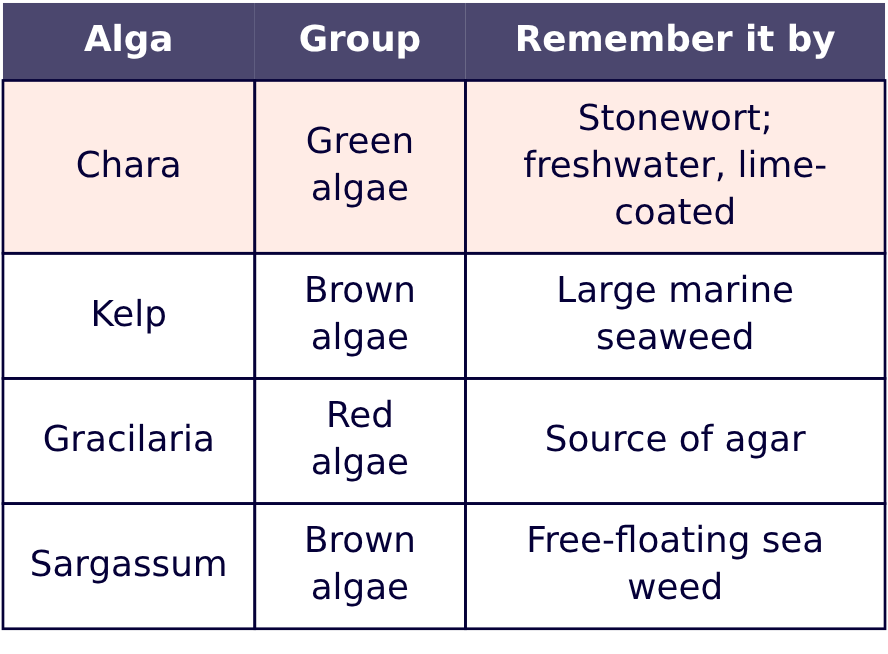 | Alga | Group | Remember it by |
|---|---|---|
| Chara | Green algae | Stonewort; freshwater, lime-coated |
| Kelp | Brown algae | Large marine seaweed |
| Gracilaria | Red algae | Source of agar |
| Sargassum | Brown algae | Free-floating sea weed |